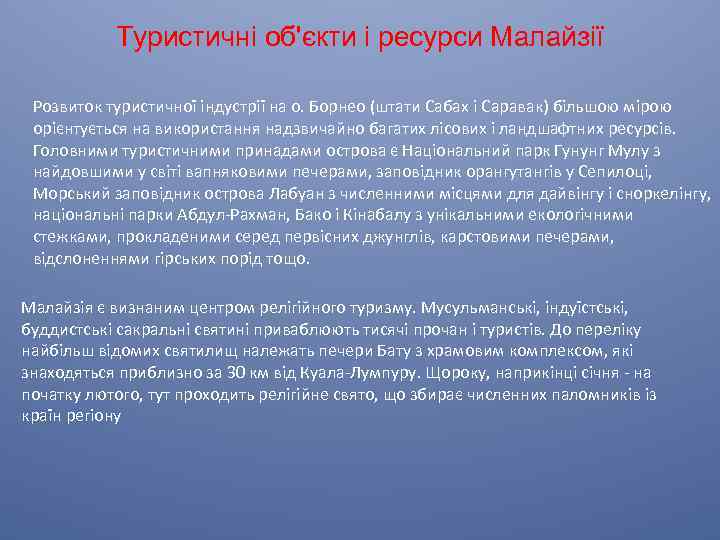 Туристичні об'єкти і ресурси Малайзії

Розвиток туристичної індустрії на о. Борнео (штати Сабах і Саравак) більшою мірою орієнтується на використання надзвичайно багатих лісових і ландшафтних ресурсів. Головними туристичними принадами острова є Національний парк Гунунг Мулу з найдовшими у світі вапняковими печерами, заповідник орангутангів у Сепилоці, Морський заповідник острова Лабуан з численними місцями для дайвінгу і сноркелінгу, національні парки Абдул-Рахман, Бако і Кінабалу з унікальними екологічними стежками, прокладеними серед первісних джунглів, карстовими печерами, відслоненнями гірських порід тощо.

Малайзія є визнаним центром релігійного туризму. Мусульманські, індуїстські, буддистські сакральні святині приваблюють тисячі прочан і туристів. До переліку найбільш відомих святилищ належать печери Бату з храмовим комплексом, які знаходяться приблизно за 30 км від Куала-Лумпуру. Щороку, наприкінці січня - на початку лютого, тут проходить релігійне свято, що збирає численних паломників із країн регіону